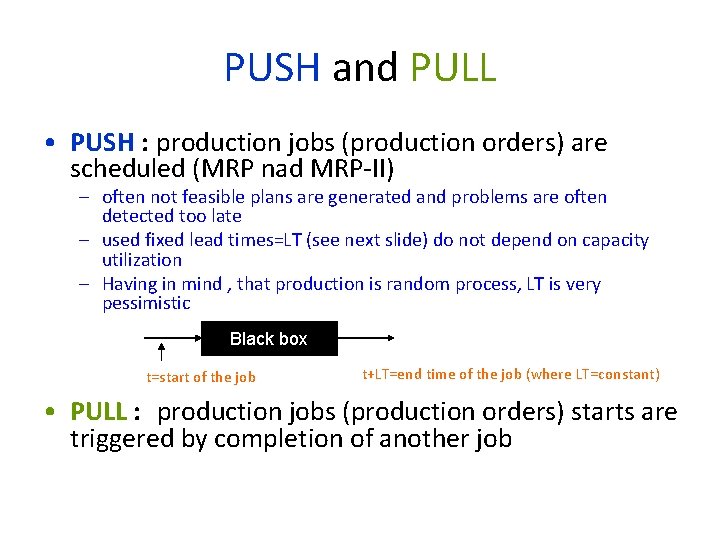 PUSH and PULL

• PUSH : production jobs (production orders) are scheduled (MRP nad MRP-II)
– often not feasible plans are generated and problems are often detected too late
– used fixed lead times=LT (see next slide) do not depend on capacity utilization
– Having in mind , that production is random process, LT is very pessimistic

Black box

t=start of the job

t+LT=end time of the job (where LT=constant)

• PULL : production jobs (production orders) starts are triggered by completion of another job